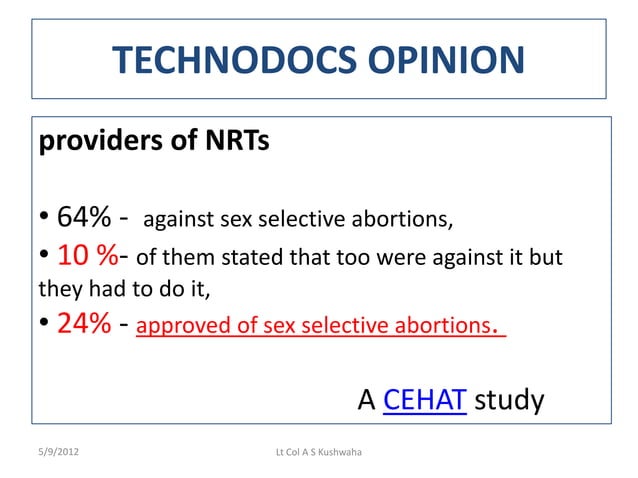 TECHNODOCS OPINION

providers of NRTs

• 64% - against sex selective abortions,

• 10 %- of them stated that too were against it but they had to do it,

• 24% - approved of sex selective abortions.

A CEHAT study

5/9/2012

Lt Col A S Kushwaha